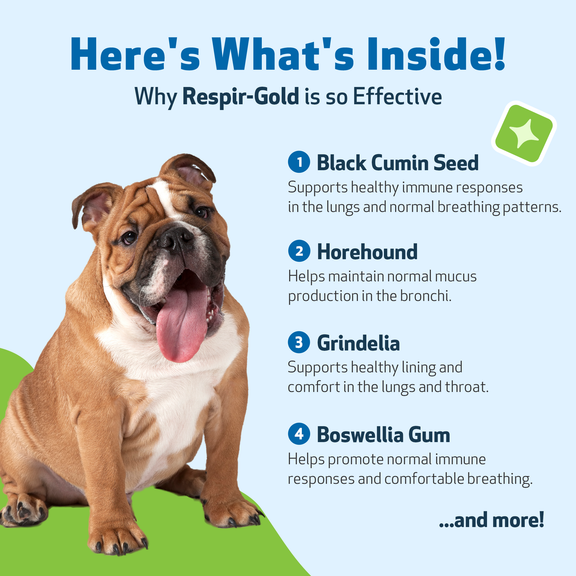 Here's What's Inside!
Why Respir-Gold is so Effective

1 Black Cumin Seed
Supports healthy immune responses in the lungs and normal breathing patterns.

2 Horehound
Helps maintain normal mucus production in the bronchi.

3 Grindelia
Supports healthy lining and comfort in the lungs and throat.

4 Boswellia Gum
Helps promote normal immune responses and comfortable breathing.

...and more!